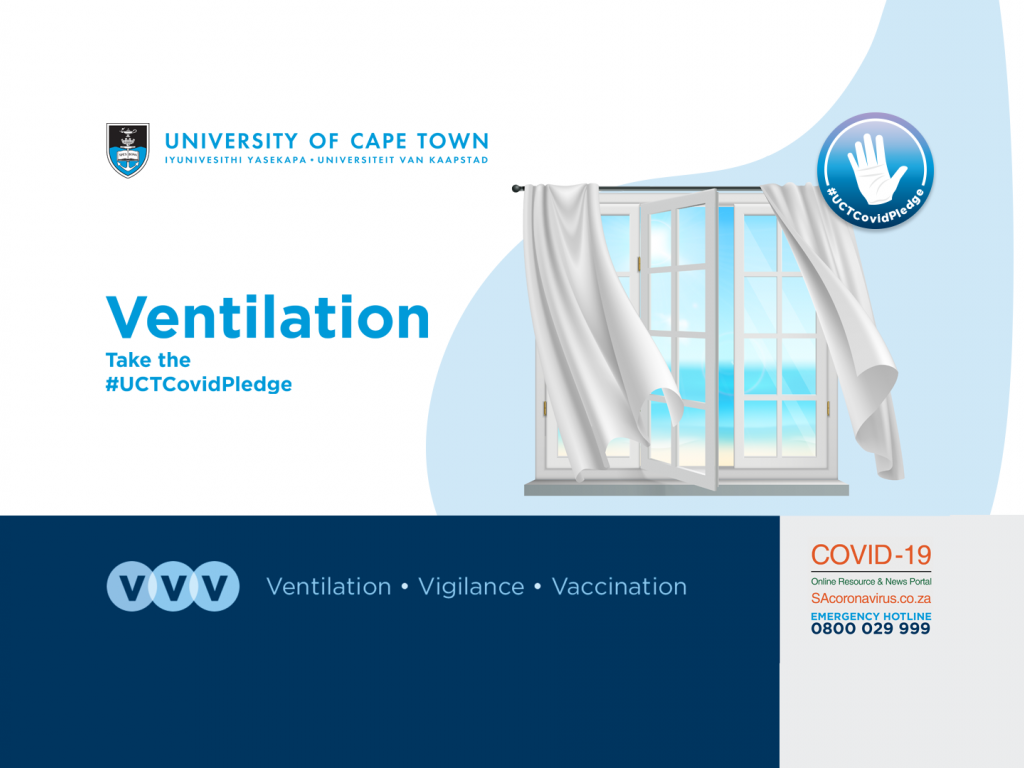 UNIVERSITY OF CAPE TOWN
IYUNIVESITHI YASEKAPA • UNIVERSITEIT VAN KAAPSTAD

#UCTCovidPledge

Ventilation
Take the #UCTCovidPledge

VVV Ventilation • Vigilance • Vaccination

COVID-19
Online Resource & News Portal
SAcoronavirus.co.za
EMERGENCY HOTLINE
0800 029 999